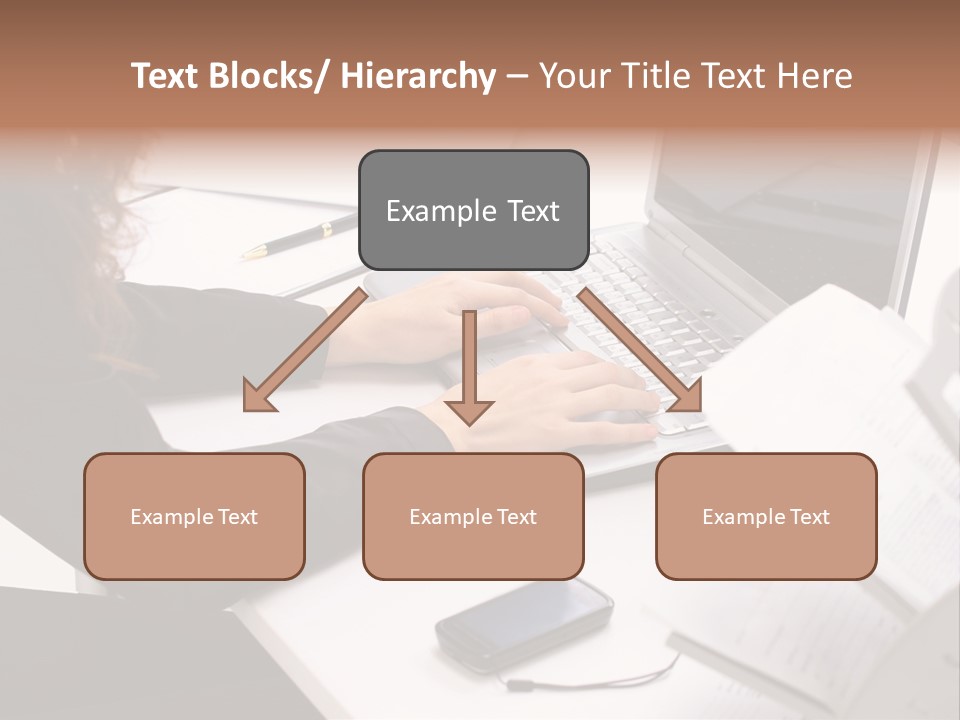 Text Blocks/ Hierarchy – Your Title Text Here

Example Text

Example Text

Example Text

Example Text